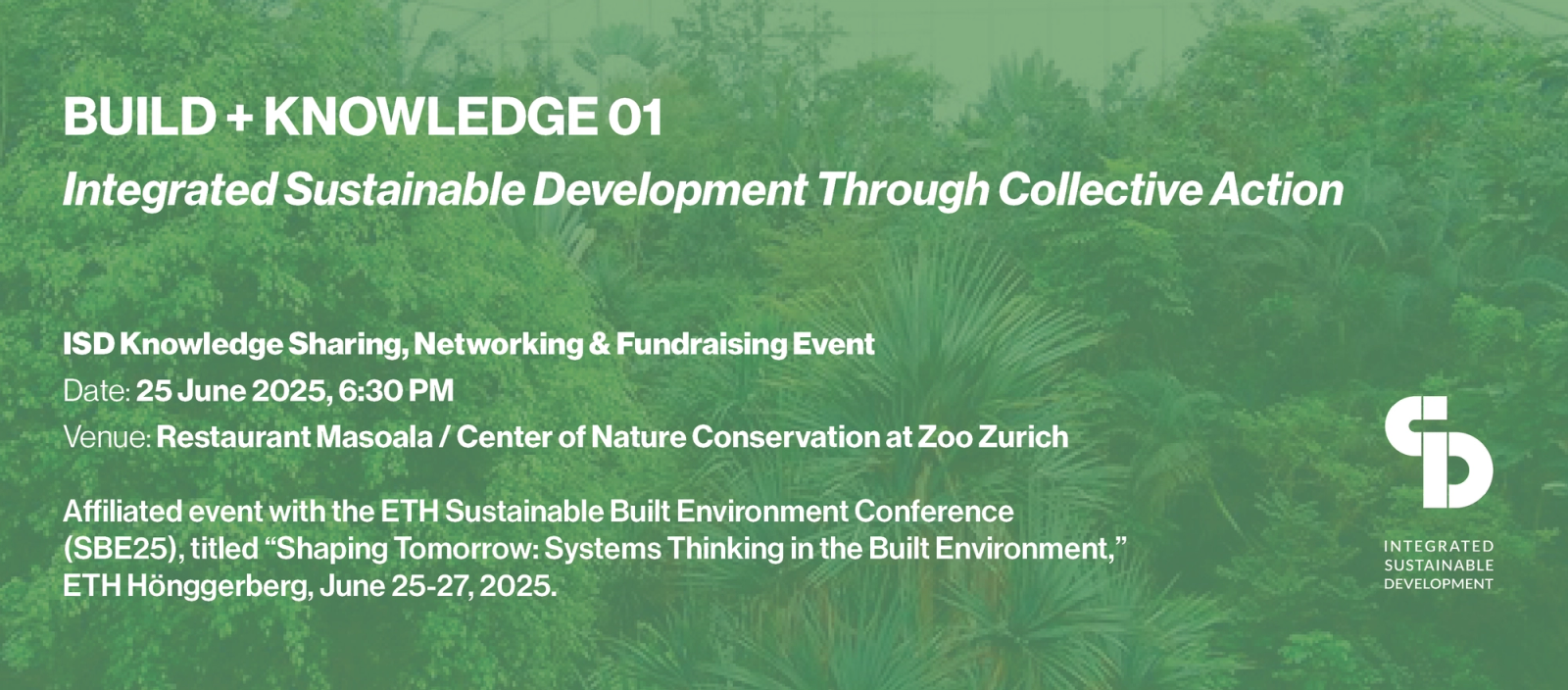 BUILD + KNOWLEDGE 01

Integrated Sustainable Development Through Collective Action

ISD Knowledge Sharing, Networking & Fundraising Event

Date: 25 June 2025, 6:30 PM

Venue: Restaurant Masoala / Center of Nature Conservation at Zoo Zurich

Affiliated event with the ETH Sustainable Built Environment Conference (SBE25), titled “Shaping Tomorrow: Systems Thinking in the Built Environment,” ETH Hönggerberg, June 25-27, 2025.

INTEGRATED SUSTAINABLE DEVELOPMENT